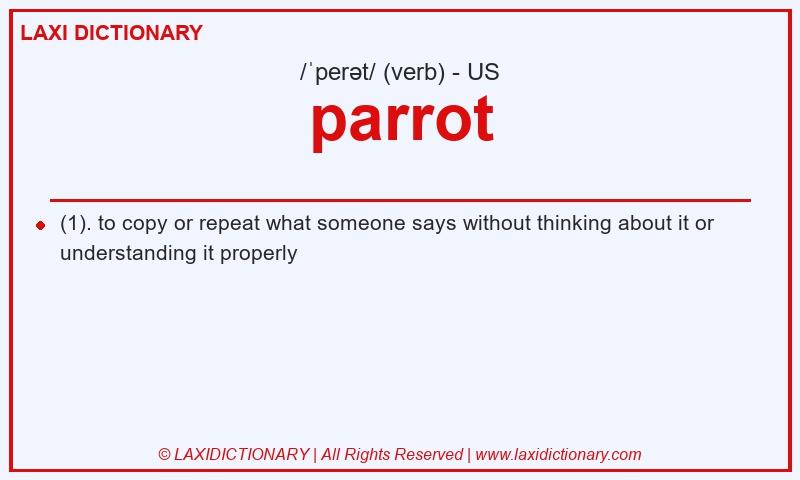 LAXI DICTIONARY

/ˈperət/ (verb) - US

parrot

(1). to copy or repeat what someone says without thinking about it or understanding it properly

© LAXIDICTIONARY | All Rights Reserved | www.laxidictionary.com